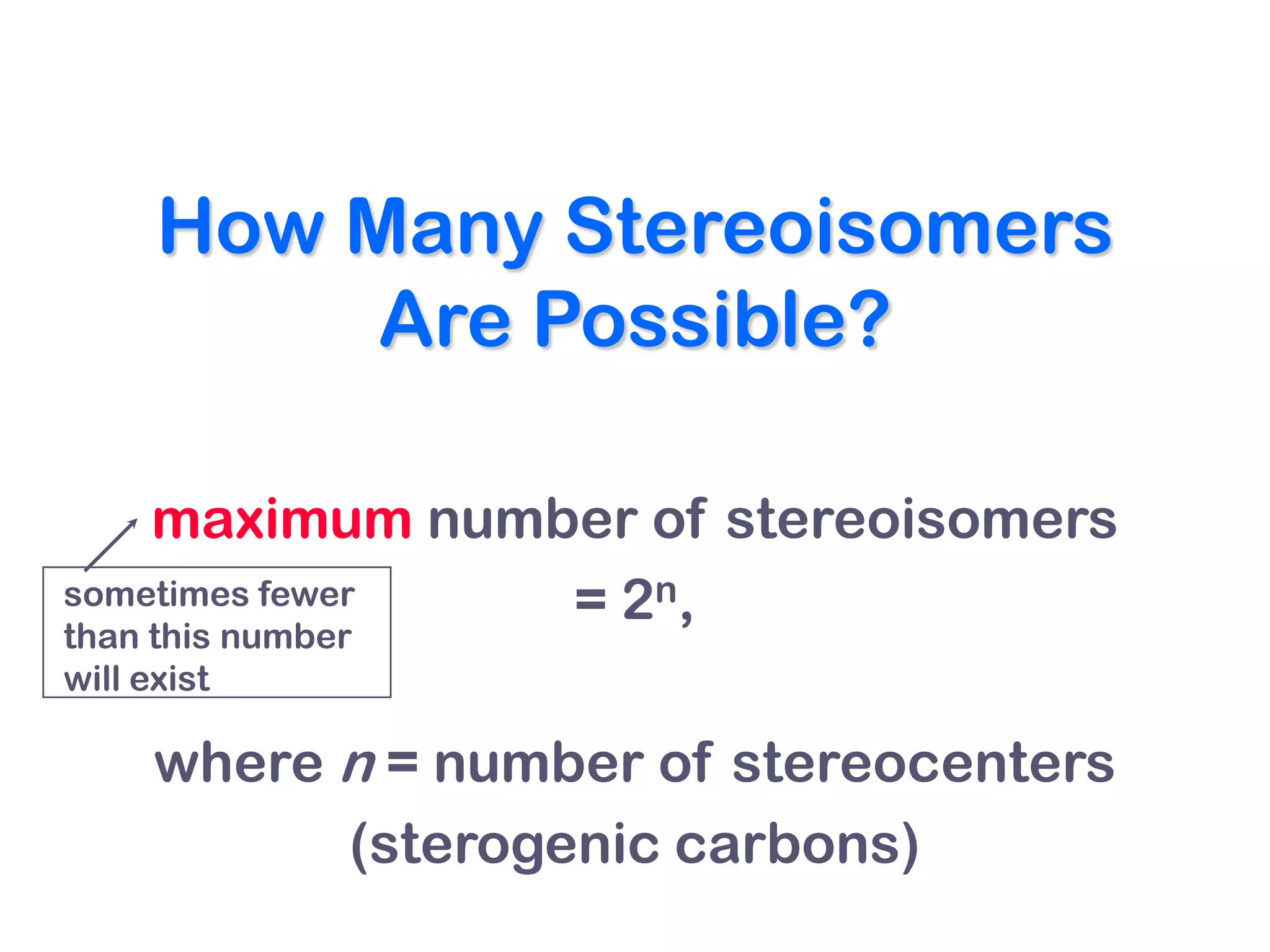 How Many Stereoisomers Are Possible?

maximum number of stereoisomers
$= 2^n$,

sometimes fewer than this number will exist

where $n$ = number of stereocenters
(sterogenic carbons)